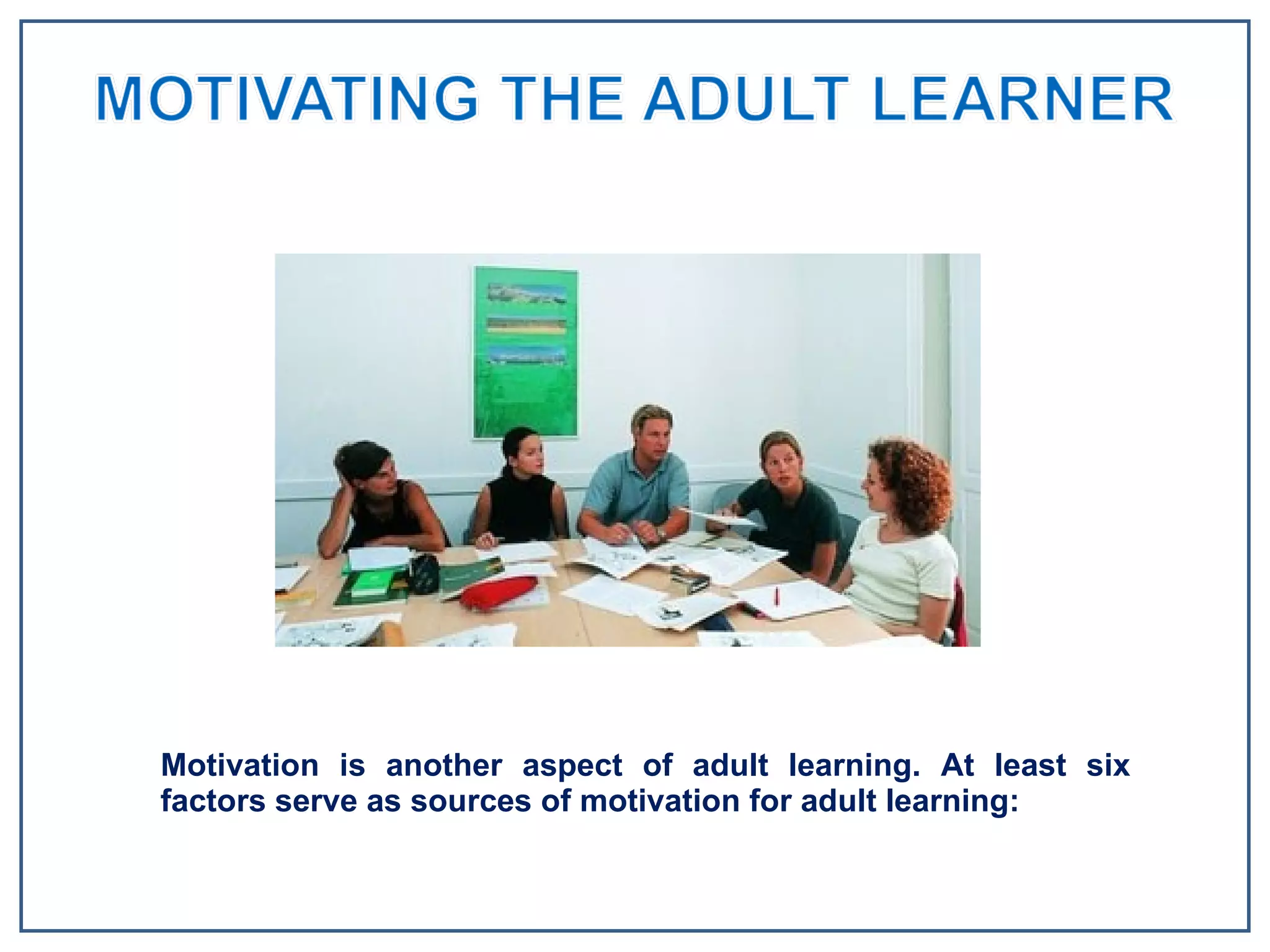 MOTIVATING THE ADULT LEARNER

Motivation is another aspect of adult learning. At least six factors serve as sources of motivation for adult learning: